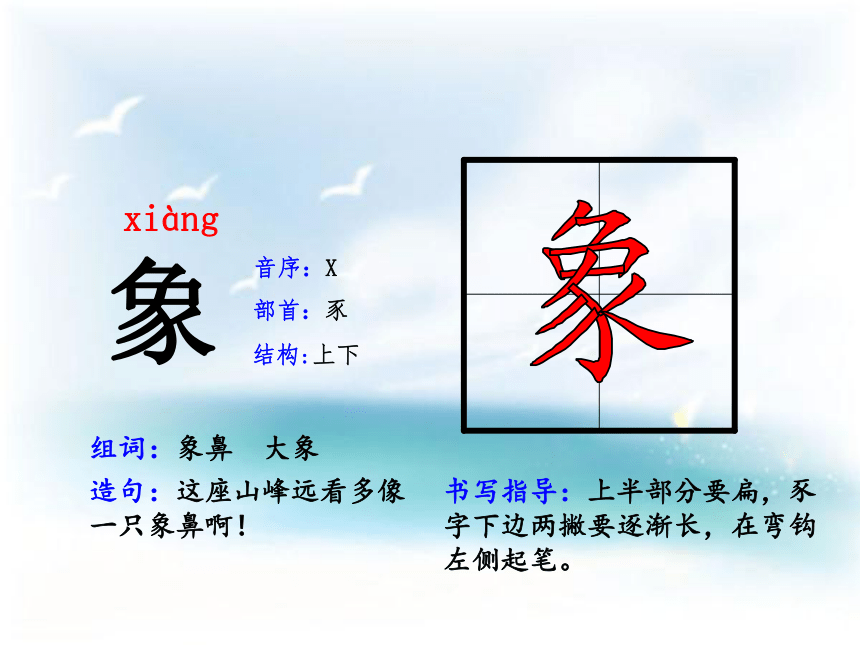 xiàng

象

音序：X

部首：豕

结构:上下

象

组词：象鼻　大象

造句：这座山峰远看多像一只象鼻啊！

书写指导：上半部分要扁，豕字下边两撇要逐渐长，在弯钩左侧起笔。